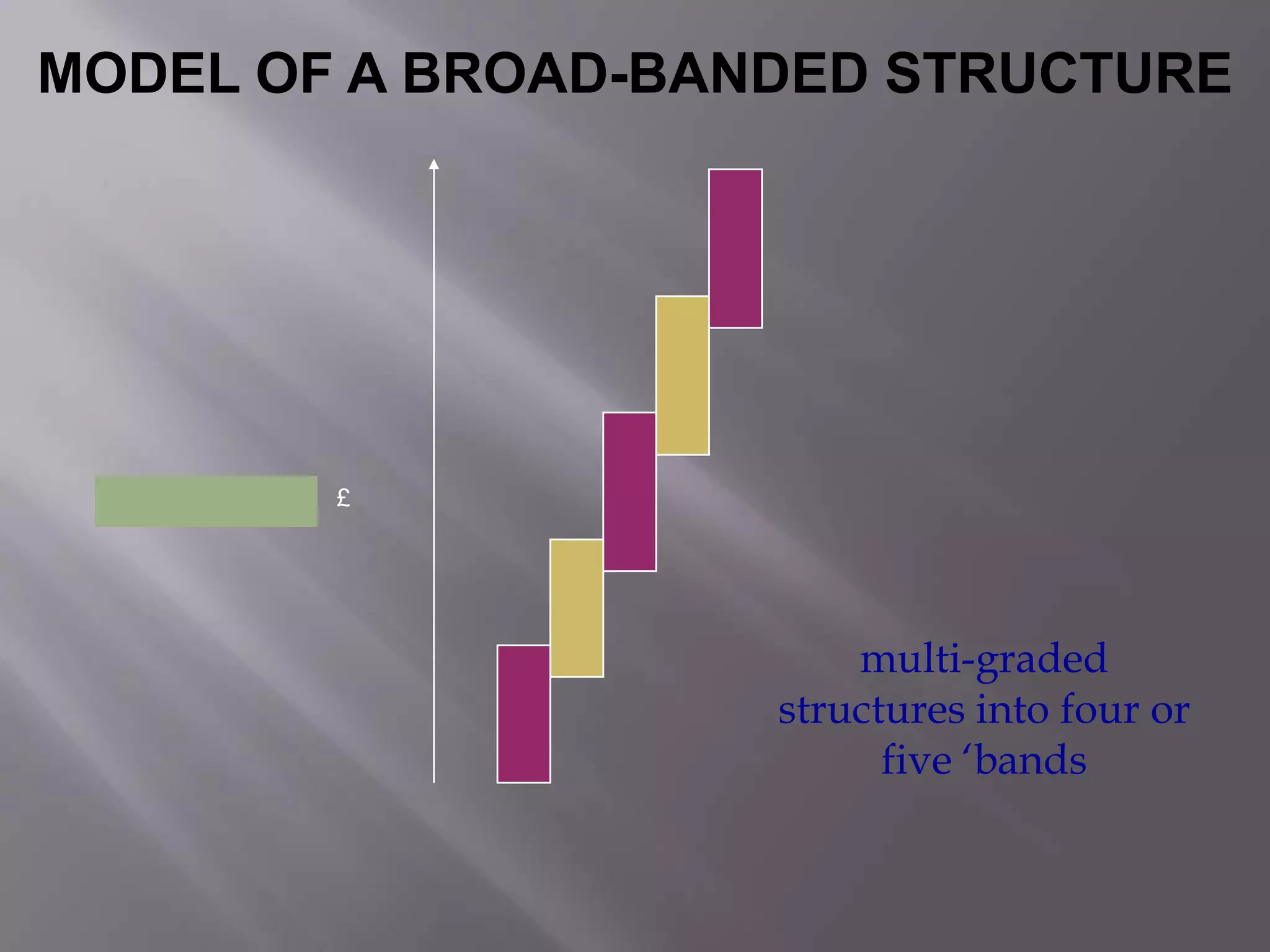 MODEL OF A BROAD-BANDED STRUCTURE

£

multi-graded structures into four or five ‘bands